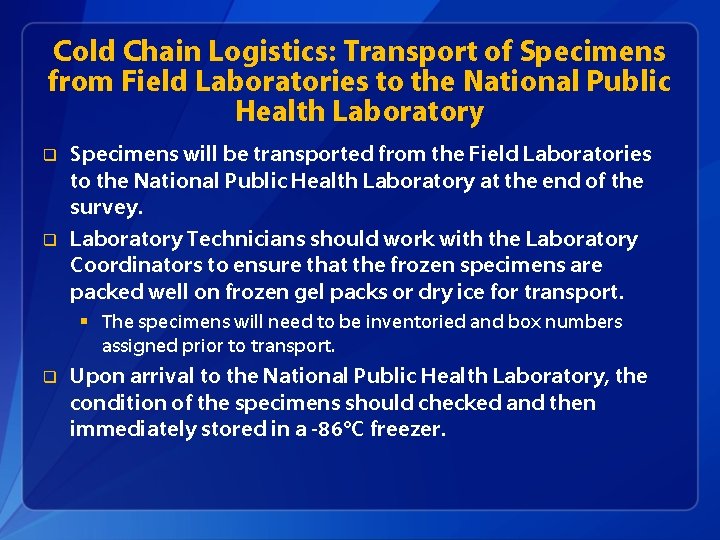 Cold Chain Logistics: Transport of Specimens from Field Laboratories to the National Public Health Laboratory

❑ Specimens will be transported from the Field Laboratories to the National Public Health Laboratory at the end of the survey.

❑ Laboratory Technicians should work with the Laboratory Coordinators to ensure that the frozen specimens are packed well on frozen gel packs or dry ice for transport.

▪ The specimens will need to be inventoried and box numbers assigned prior to transport.

❑ Upon arrival to the National Public Health Laboratory, the condition of the specimens should checked and then immediately stored in a -86°C freezer.